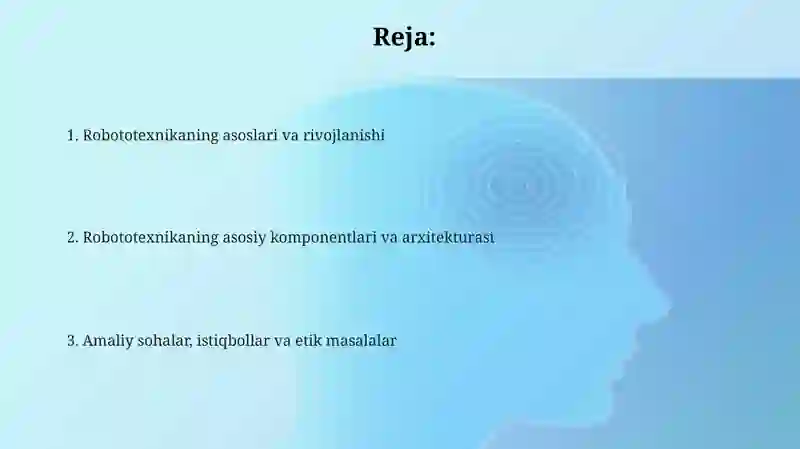 Reja:

1. Robototexnikaning asoslari va rivojlanishi

2. Robototexnikaning asosiy komponentlari va arxitekturasi

3. Amaliy sohalar, istiqbollar va etik masalalar